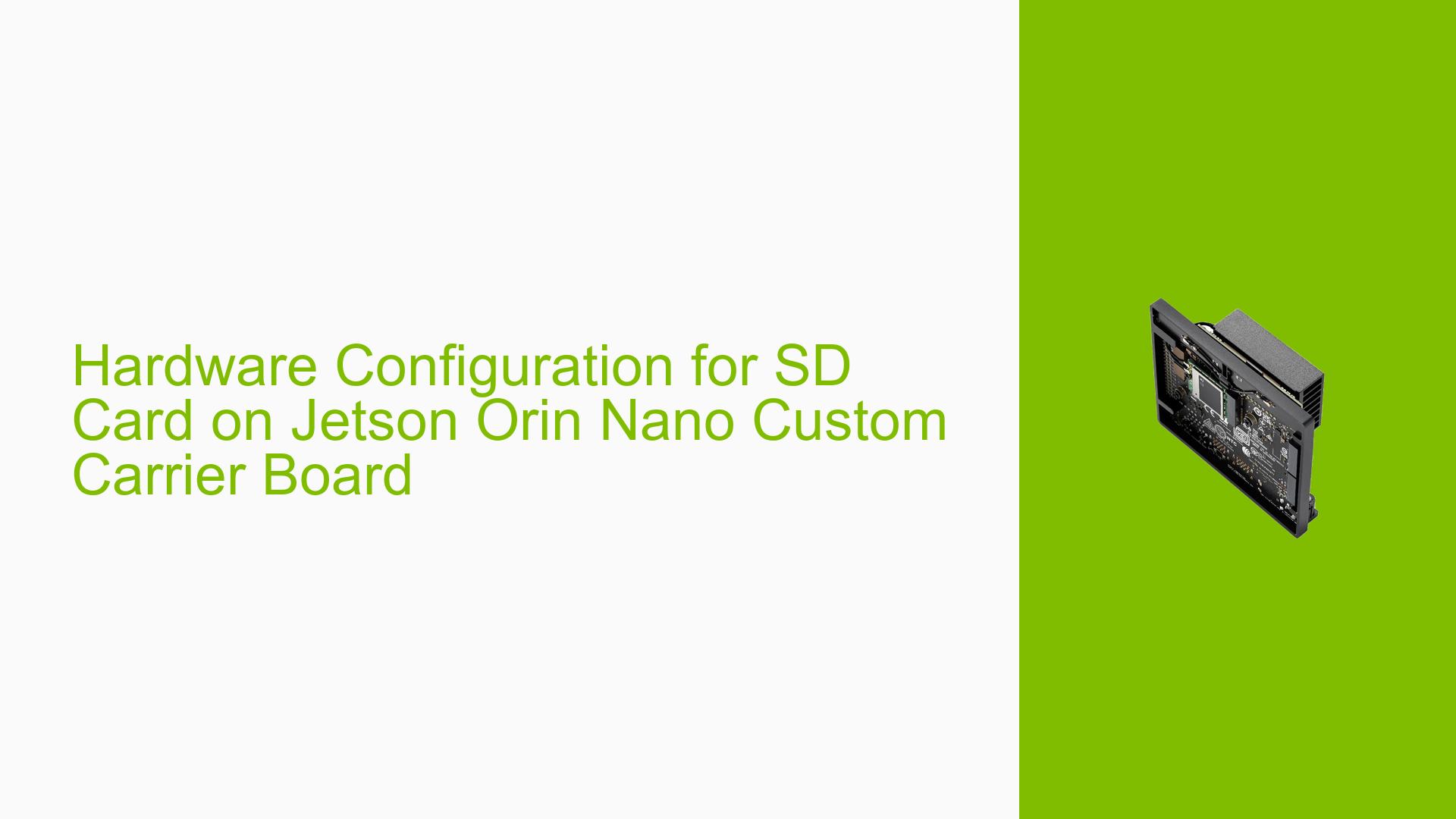 Hardware Configuration for SD Card on Jetson Orin Nano Custom Carrier Board